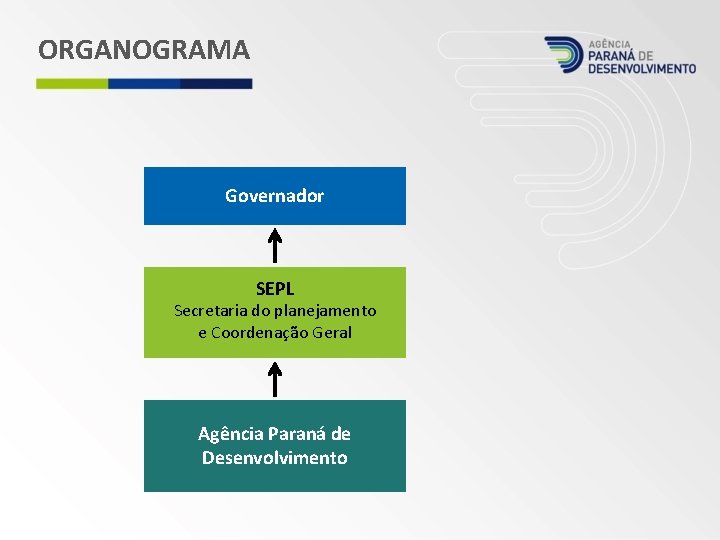 ORGANOGRAMA

AGÊNCIA PARANÁ DE DESENVOLVIMENTO

Governador

SEPL
Secretaria do planejamento e Coordenação Geral

Agência Paraná de Desenvolvimento